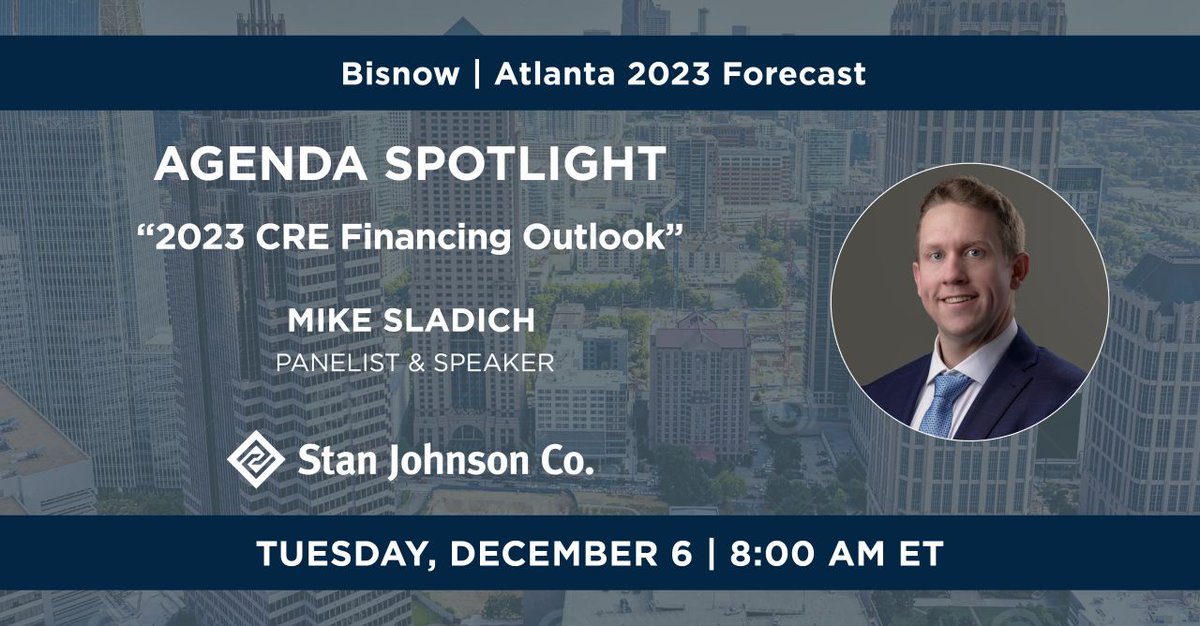 Bisnow | Atlanta 2023 Forecast

AGENDA SPOTLIGHT

“2023 CRE Financing Outlook”

MIKE SLADICH
PANELIST & SPEAKER

Stan Johnson Co.

TUESDAY, DECEMBER 6 | 8:00 AM ET